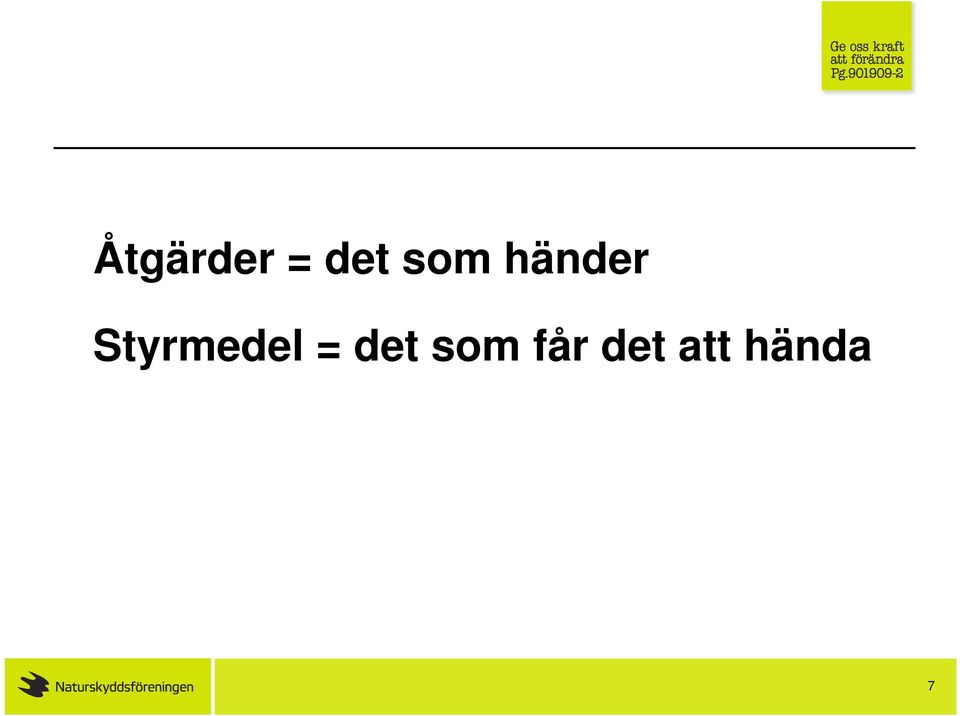 Ge oss kraft
att förändra
Pg.901909-2

Åtgärder = det som händer

Styrmedel = det som får det att hända

Naturskyddsföreningen

7